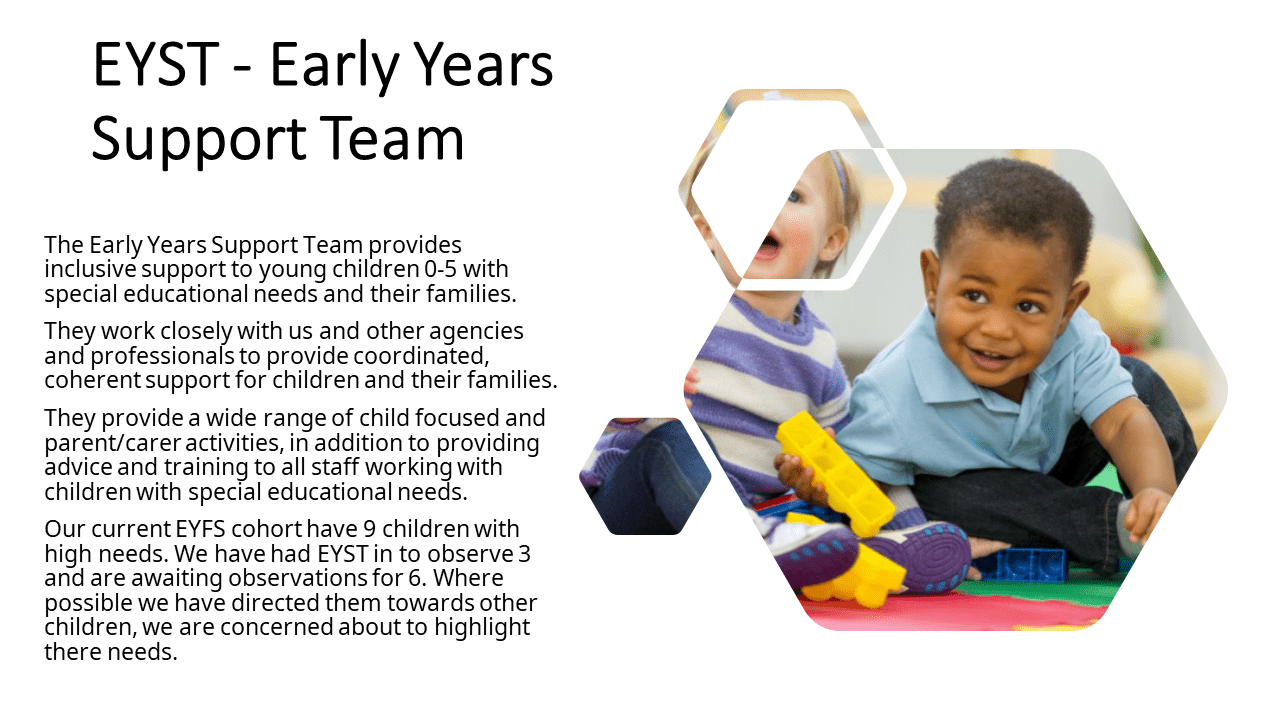 EYST - Early Years Support Team

The Early Years Support Team provides inclusive support to young children 0-5 with special educational needs and their families.

They work closely with us and other agencies and professionals to provide coordinated, coherent support for children and their families.

They provide a wide range of child focused and parent/carer activities, in addition to providing advice and training to all staff working with children with special educational needs.

Our current EYFS cohort have 9 children with high needs. We have had EYST in to observe 3 and are awaiting observations for 6. Where possible we have directed them towards other children, we are concerned about to highlight there needs.